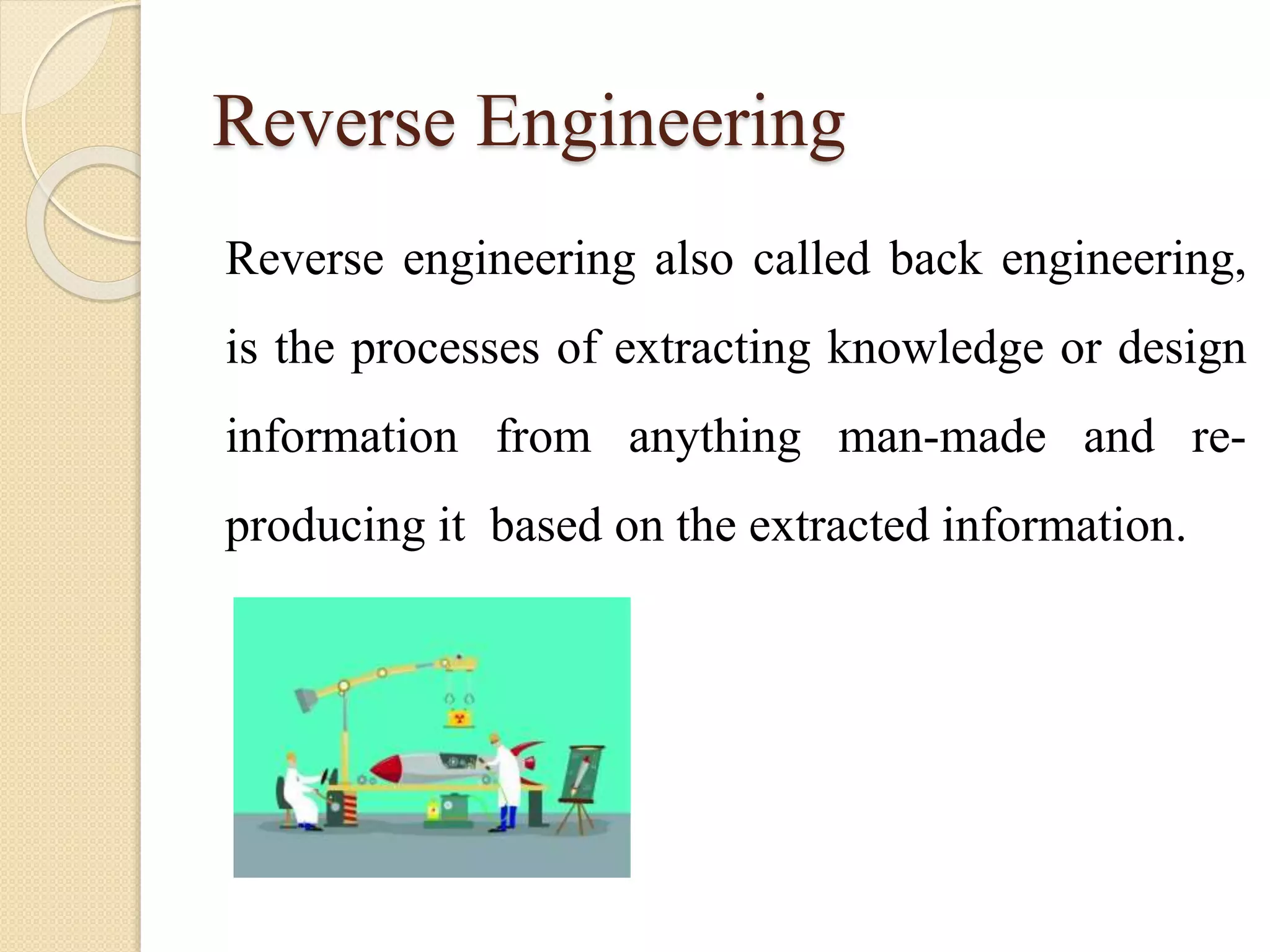 Reverse Engineering

Reverse engineering also called back engineering, is the processes of extracting knowledge or design information from anything man-made and re-producing it based on the extracted information.